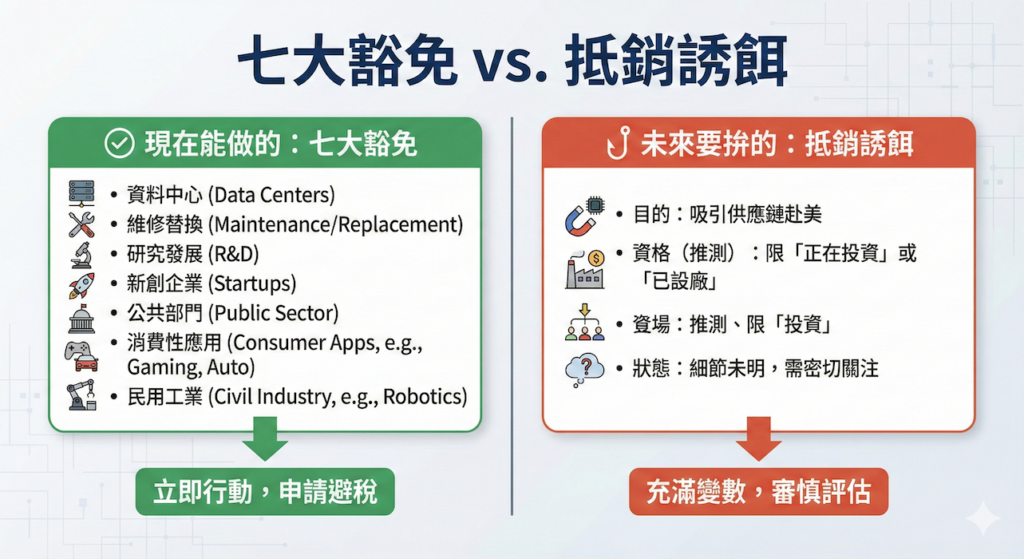 七大豁免 vs. 抵銷誘餌

現在能做的：七大豁免

• 資料中心 (Data Centers)
• 維修替換 (Maintenance/Replacement)
• 研究發展 (R&D)
• 新創企業 (Startups)
• 公共部門 (Public Sector)
• 消費性應用 (Consumer Apps, e.g., Gaming, Auto)
• 民用工業 (Civil Industry, e.g., Robotics)

立即行動，申請避稅

未來要拚的：抵銷誘餌

• 目的：吸引供應鏈赴美
• 資格（推測）：限「正在投資」或「已設廠」
• 資場：推測、限「投資」
• 狀態：細節未明，需密切關注

充滿變數，審慎評估